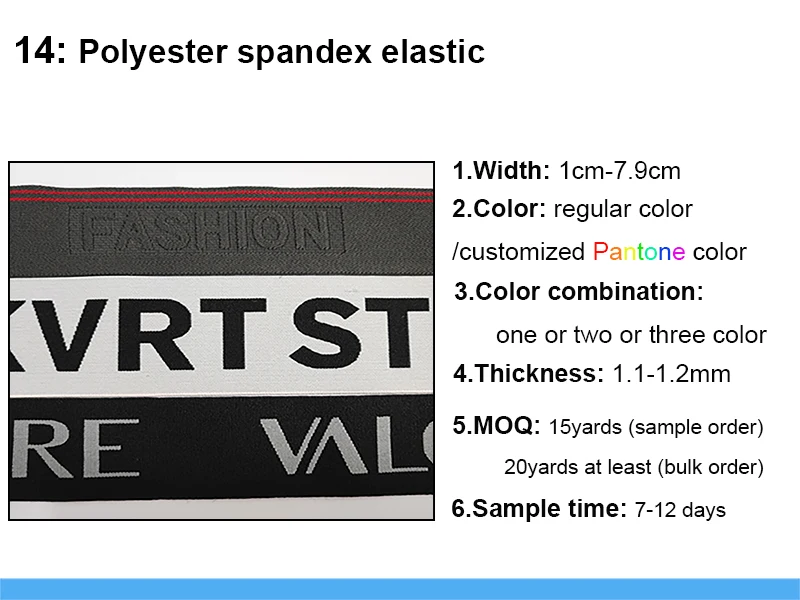 14: Polyester spandex elastic

FASHION

KVRT ST

RE VAL

1.Width: 1cm-7.9cm

2.Color: regular color /customized Pantone color

3.Color combination: one or two or three color

4.Thickness: 1.1-1.2mm

5.MOQ: 15yards (sample order) 20yards at least (bulk order)

6.Sample time: 7-12 days